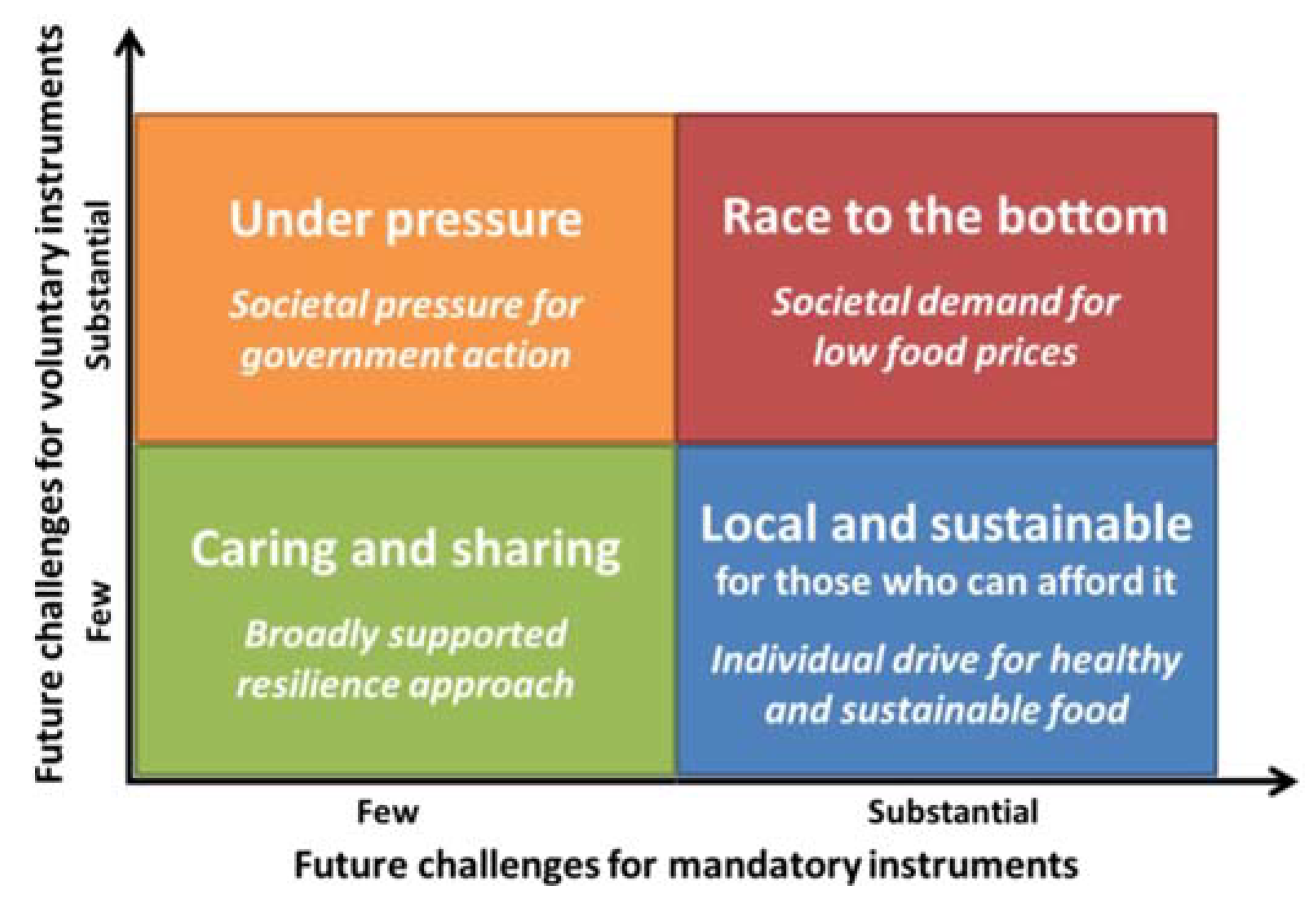 Future challenges for voluntary instruments

Substantial

Few

Under pressure

Societal pressure for government action

Race to the bottom

Societal demand for low food prices

Caring and sharing

Broadly supported resilience approach

Local and sustainable for those who can afford it

Individual drive for healthy and sustainable food

Few

Substantial

Future challenges for mandatory instruments